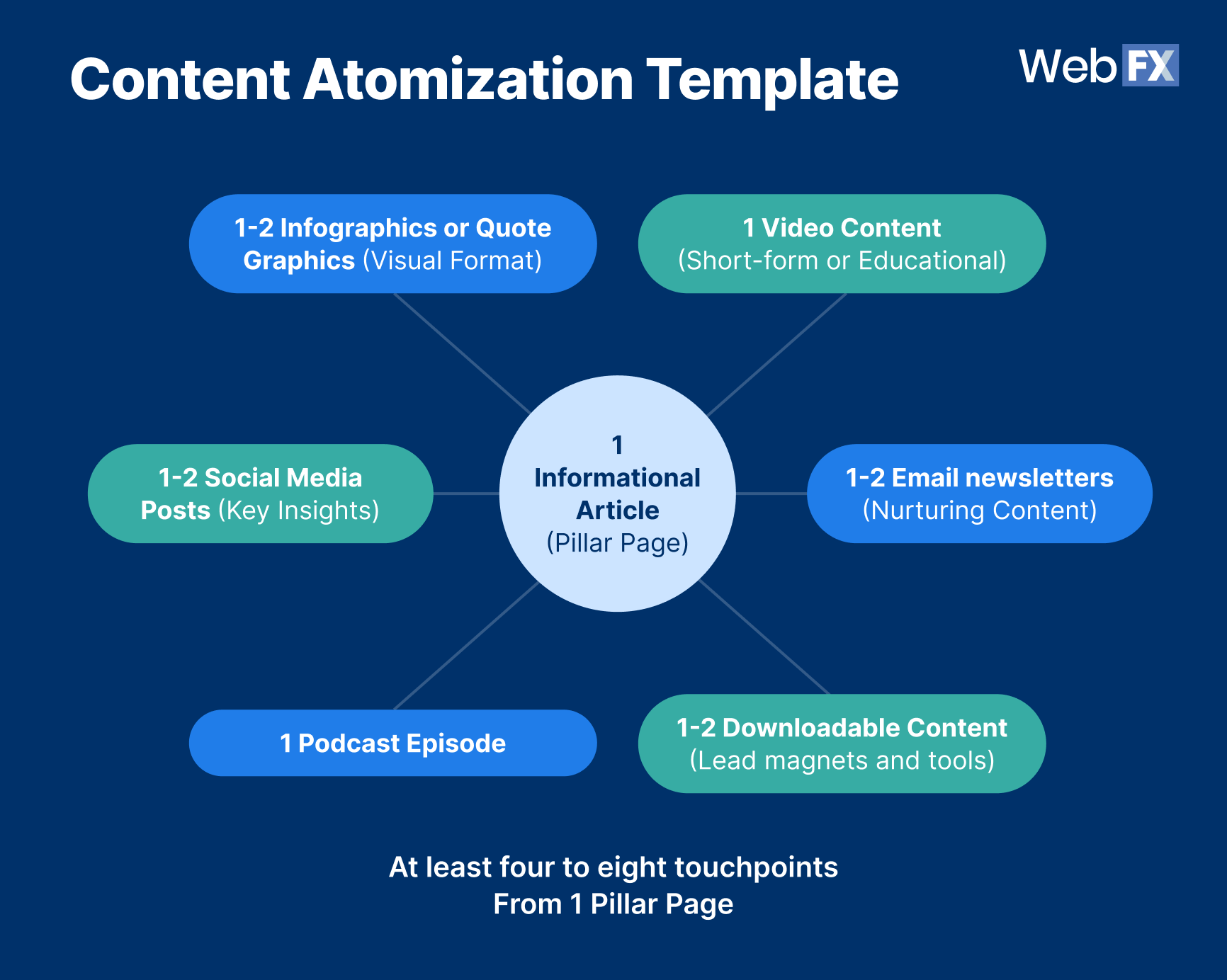 Content Atomization Template

WebFX

1-2 Infographics or Quote Graphics (Visual Format)

1 Video Content (Short-form or Educational)

1-2 Social Media Posts (Key Insights)

1 Informational Article (Pillar Page)

1-2 Email newsletters (Nurturing Content)

1 Podcast Episode

1-2 Downloadable Content (Lead magnets and tools)

At least four to eight touchpoints
From 1 Pillar Page